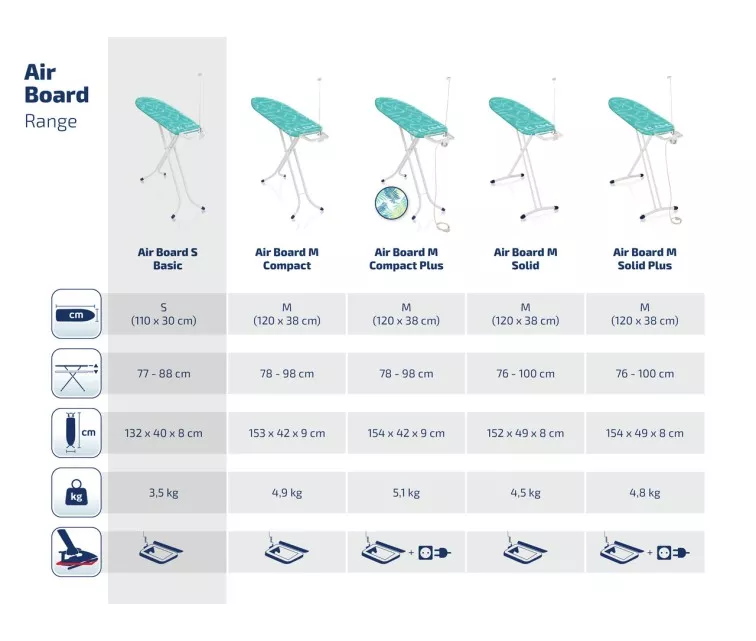 Air Board Range

| | Air Board S Basic | Air Board M Compact | Air Board M Compact Plus | Air Board M Solid | Air Board M Solid Plus |
|---|---|---|---|---|---|
| cm | S (110 x 30 cm) | M (120 x 38 cm) | M (120 x 38 cm) | M (120 x 38 cm) | M (120 x 38 cm) |
| | 77 - 88 cm | 78 - 98 cm | 78 - 98 cm | 76 - 100 cm | 76 - 100 cm |
| cm | 132 x 40 x 8 cm | 153 x 42 x 9 cm | 154 x 42 x 9 cm | 152 x 49 x 8 cm | 154 x 49 x 8 cm |
| kg | 3,5 kg | 4,9 kg | 5,1 kg | 4,5 kg | 4,8 kg |
| | | | + | | + |